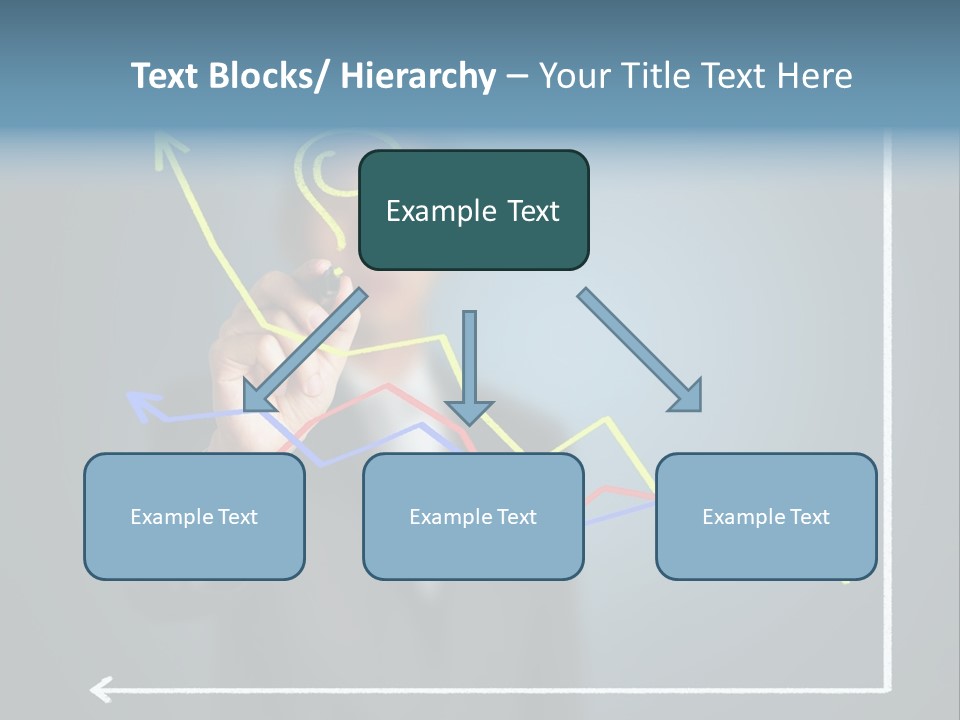 Text Blocks/ Hierarchy – Your Title Text Here

Example Text

Example Text

Example Text

Example Text